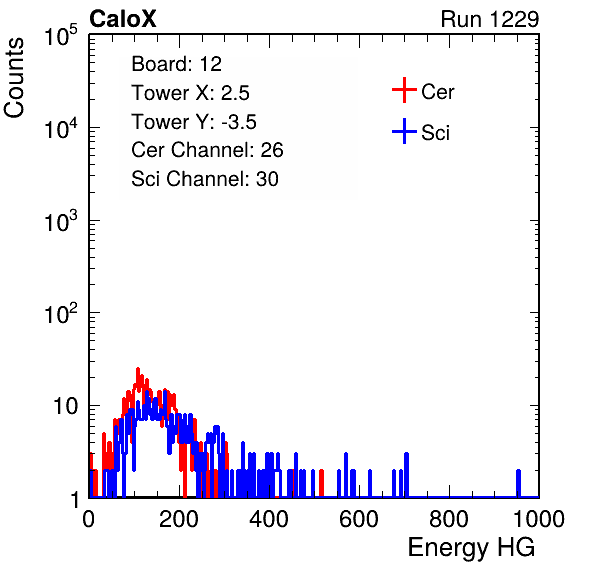 CaloX

Run 1229

Counts

$10^5$

$10^4$

$10^3$

$10^2$

10

1

Board: 12
Tower X: 2.5
Tower Y: -3.5
Cer Channel: 26
Sci Channel: 30

Cer

Sci

0

200

400

600

800

1000

Energy HG